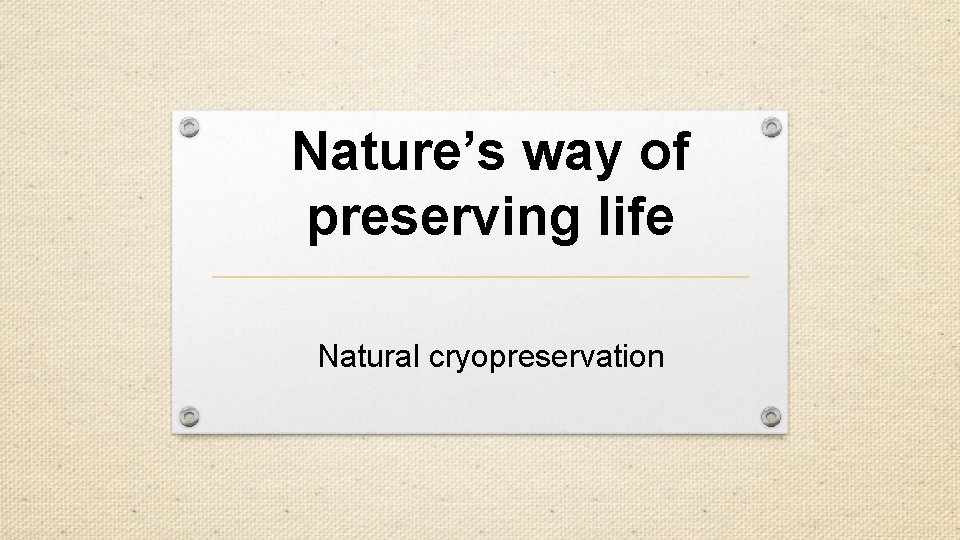 Nature’s way of preserving life

Natural cryopreservation